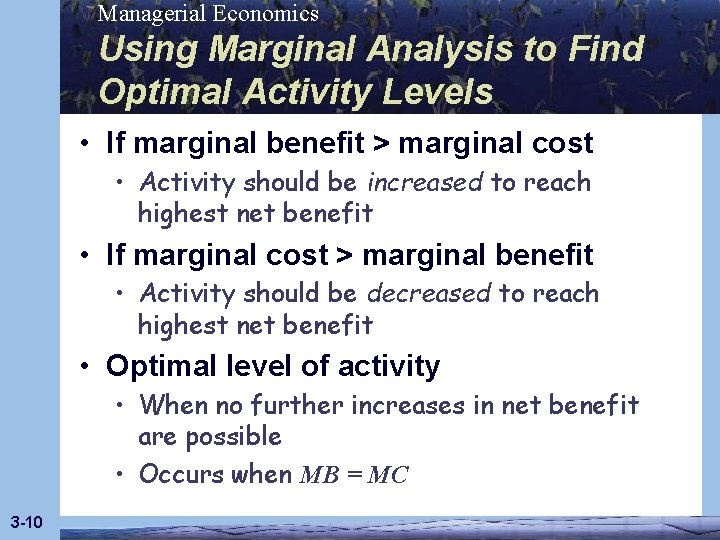 Managerial Economics

Using Marginal Analysis to Find Optimal Activity Levels

• If marginal benefit > marginal cost
  • Activity should be increased to reach highest net benefit
• If marginal cost > marginal benefit
  • Activity should be decreased to reach highest net benefit
• Optimal level of activity
  • When no further increases in net benefit are possible
  • Occurs when $MB = MC$

3-10